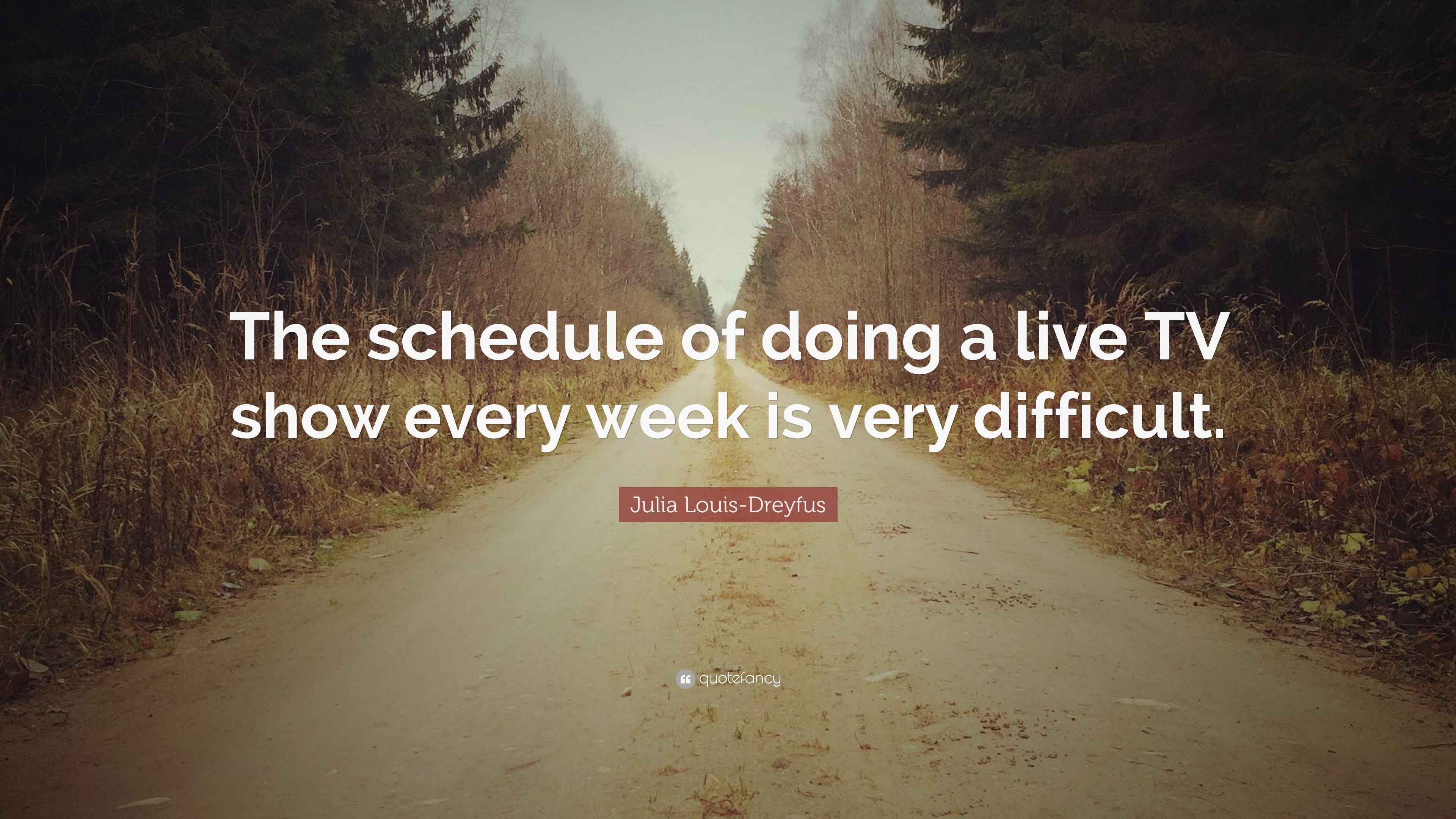 The schedule of doing a live TV show every week is very difficult.

Julia Louis-Dreyfus

quotefancy